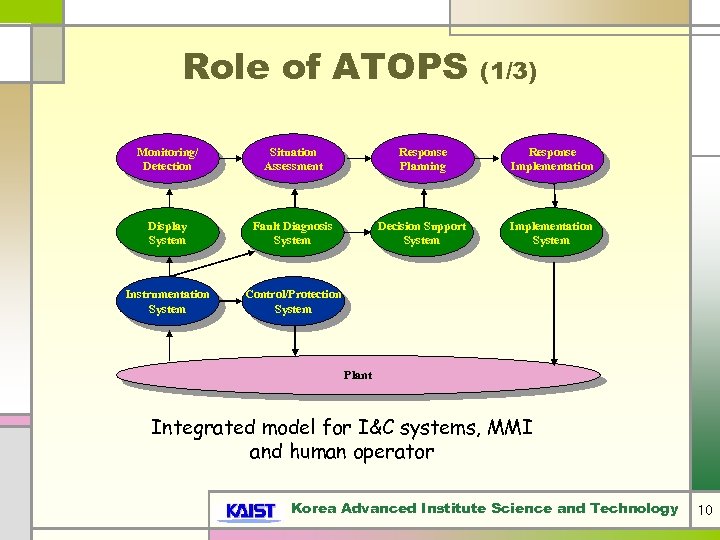 Role of ATOPS (1/3)

Monitoring/ Detection

Situation Assessment

Response Planning

Response Implementation

Display System

Fault Diagnosis System

Decision Support System

Implementation System

Instrumentation System

Control/Protection System

Plant

Integrated model for I&C systems, MMI and human operator

KAIST Korea Advanced Institute Science and Technology

10